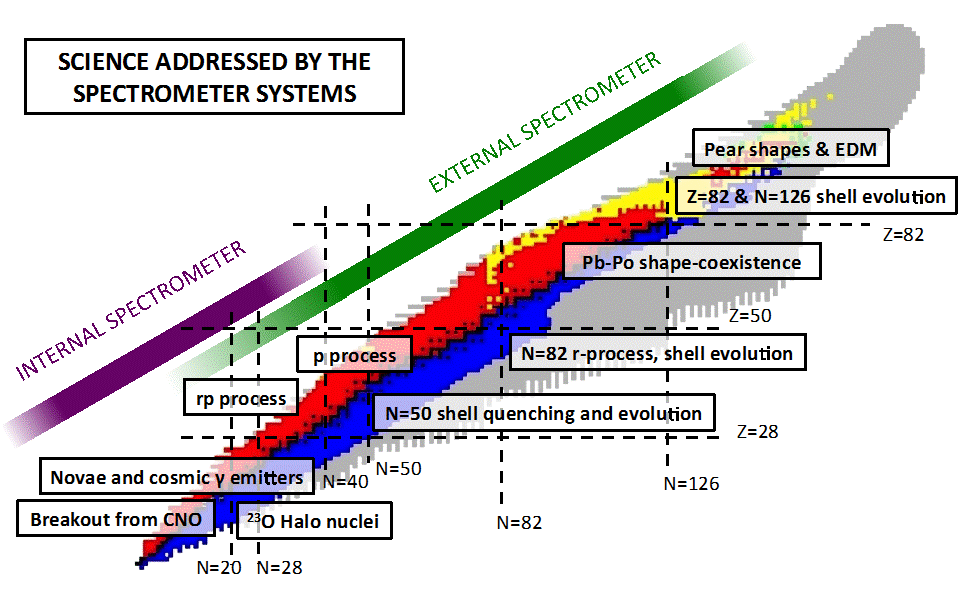 SCIENCE ADDRESSED BY THE SPECTROMETER SYSTEMS

EXTERNAL SPECTROMETER

INTERNAL SPECTROMETER

Pear shapes & EDM

Z=82 & N=126 shell evolution

Z=82

Pb-Po shape-coexistence

Z=50

p process

N=82 r-process, shell evolution

rp process

N=50 shell quenching and evolution

Z=28

Novae and cosmic γ emitters

N=40

N=50

N=126

Breakout from CNO

$^{23}$O Halo nuclei

N=82

N=20

N=28